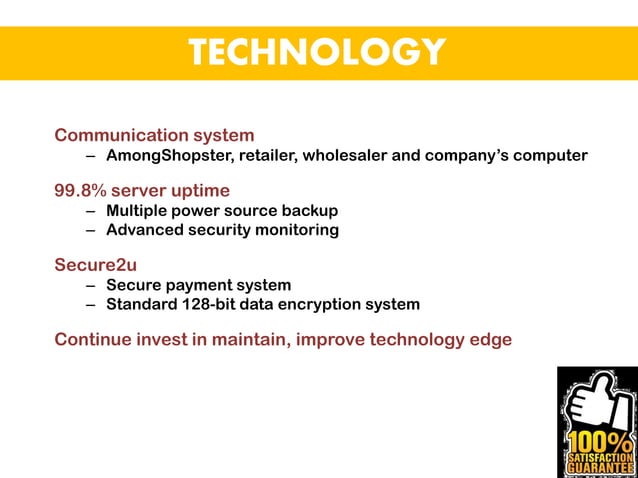 TECHNOLOGY

Communication system
– AmongShopster, retailer, wholesaler and company's computer

99.8% server uptime
– Multiple power source backup
– Advanced security monitoring

Secure2u
– Secure payment system
– Standard 128-bit data encryption system

Continue invest in maintain, improve technology edge

100% SATISFACTION GUARANTEE